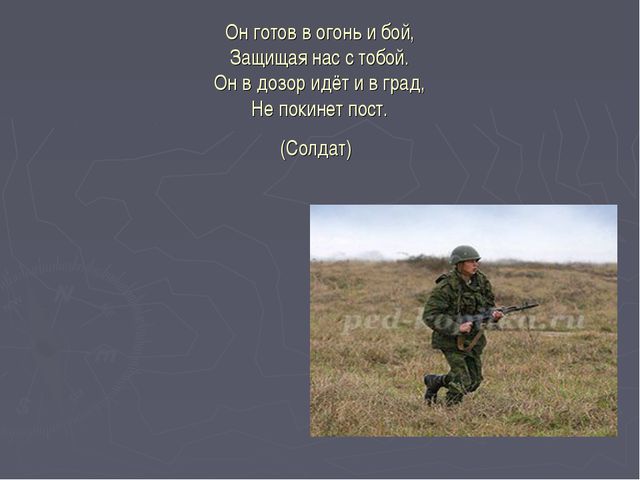 Он готов в огонь и бой,
Защищая нас с тобой.
Он в дозор идёт и в град,
Не покинет пост.

(Солдат)

ped-kopilka.ru